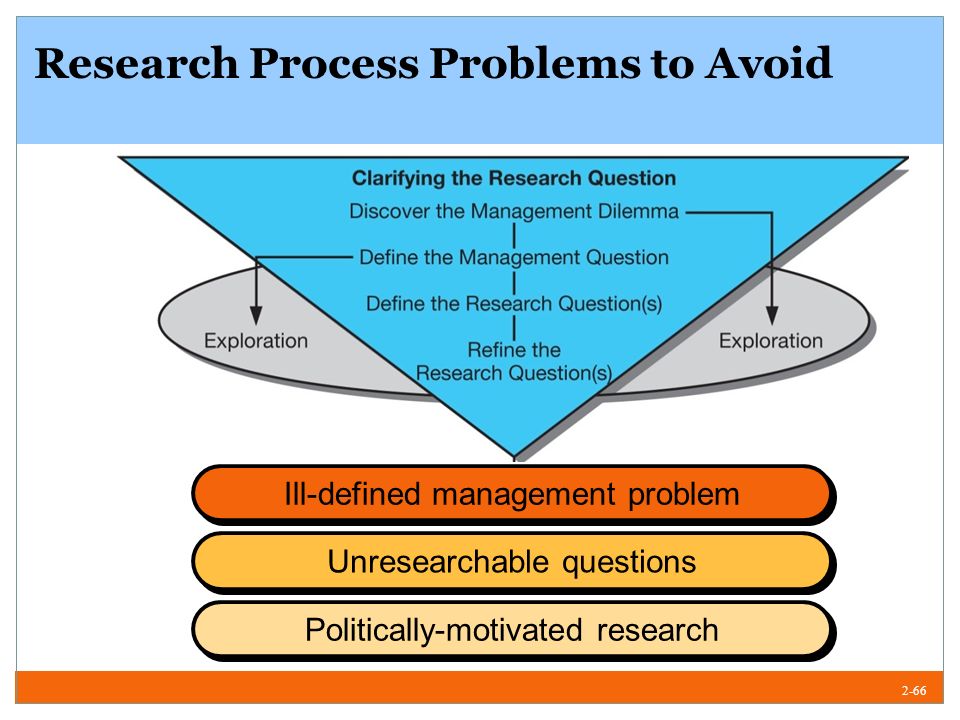 Research Process Problems to Avoid

Clarifying the Research Question

Discover the Management Dilemma

Define the Management Question

Define the Research Question(s)

Refine the Research Question(s)

Exploration

Exploration

Ill-defined management problem

Unresearchable questions

Politically-motivated research

2-66